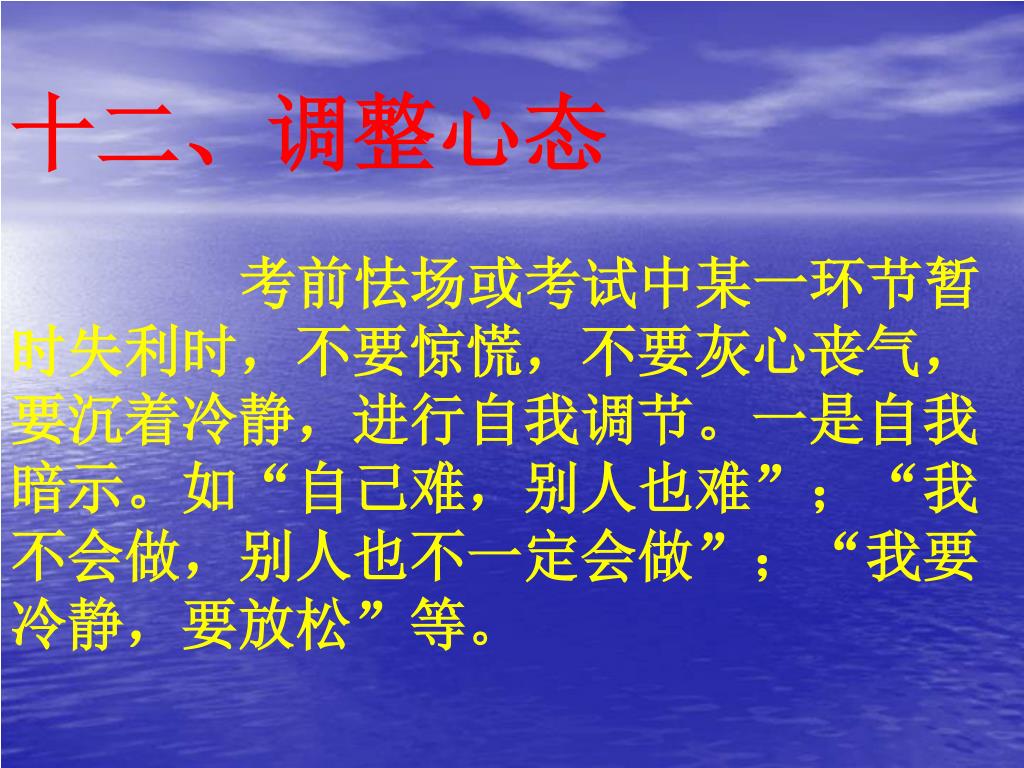 十二、调整心态

考前怯场或考试中某一环节暂时失利时，不要惊慌，不要灰心丧气，要沉着冷静，进行自我调节。一是自我暗示。如“自己难，别人也难”；“我不会做，别人也不一定会做”；“我要冷静，要放松”等。